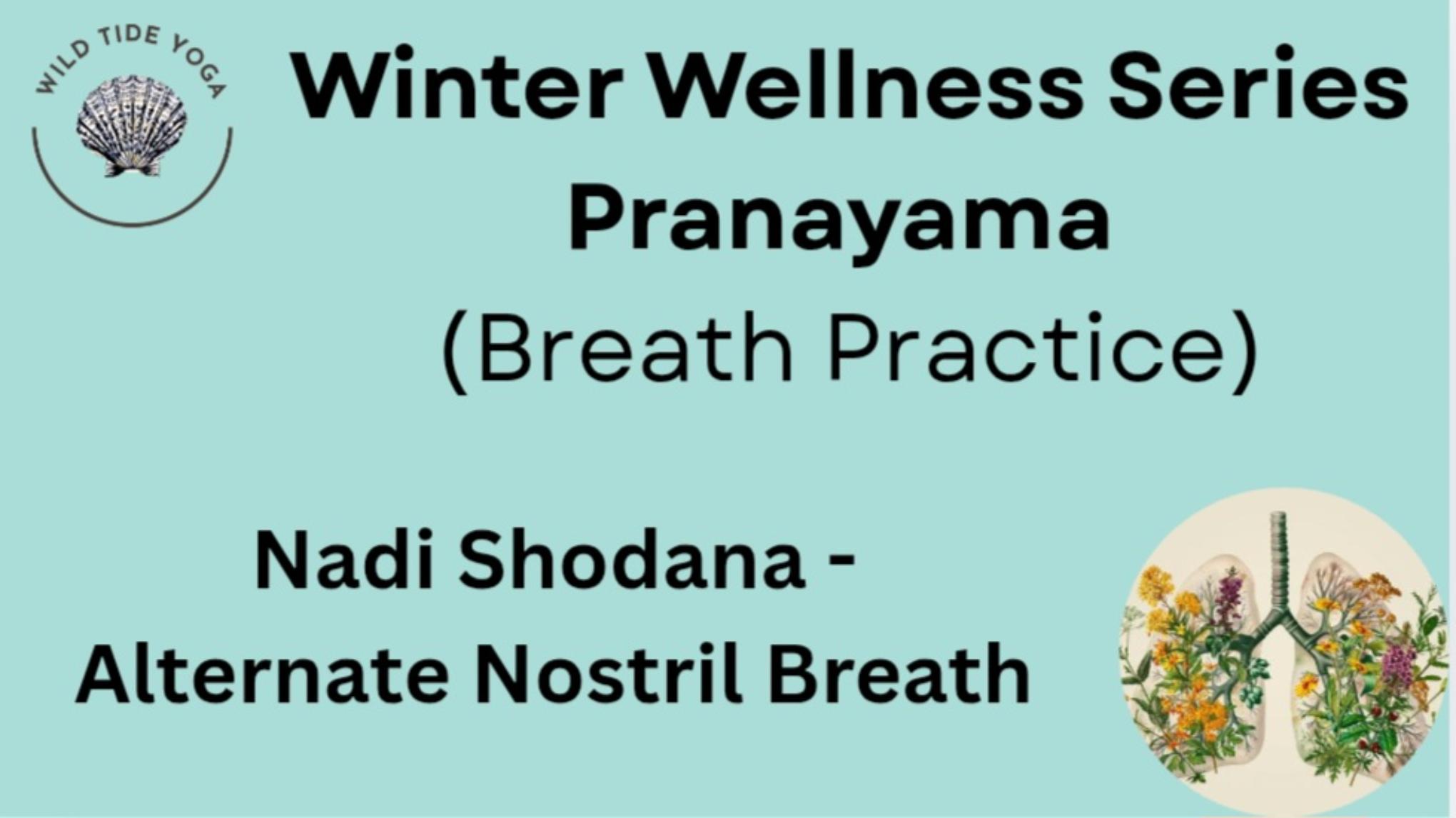 WILD TIDE YOGA

Winter Wellness Series
Pranayama
(Breath Practice)

Nadi Shodana -
Alternate Nostril Breath